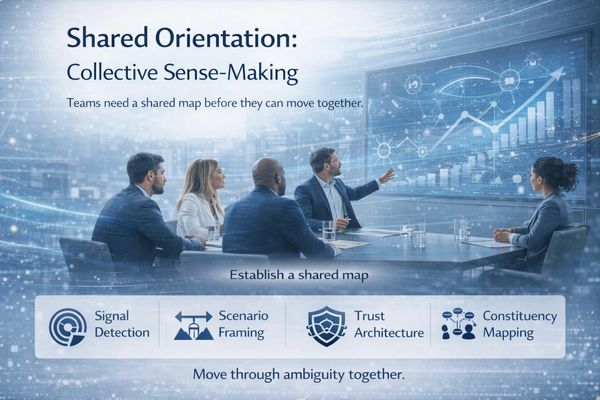 Shared Orientation:
Collective Sense-Making

Teams need a shared map before they can move together.

Establish a shared map

Signal Detection

Scenario Framing

Trust Architecture

Constituency Mapping

Move through ambiguity together.